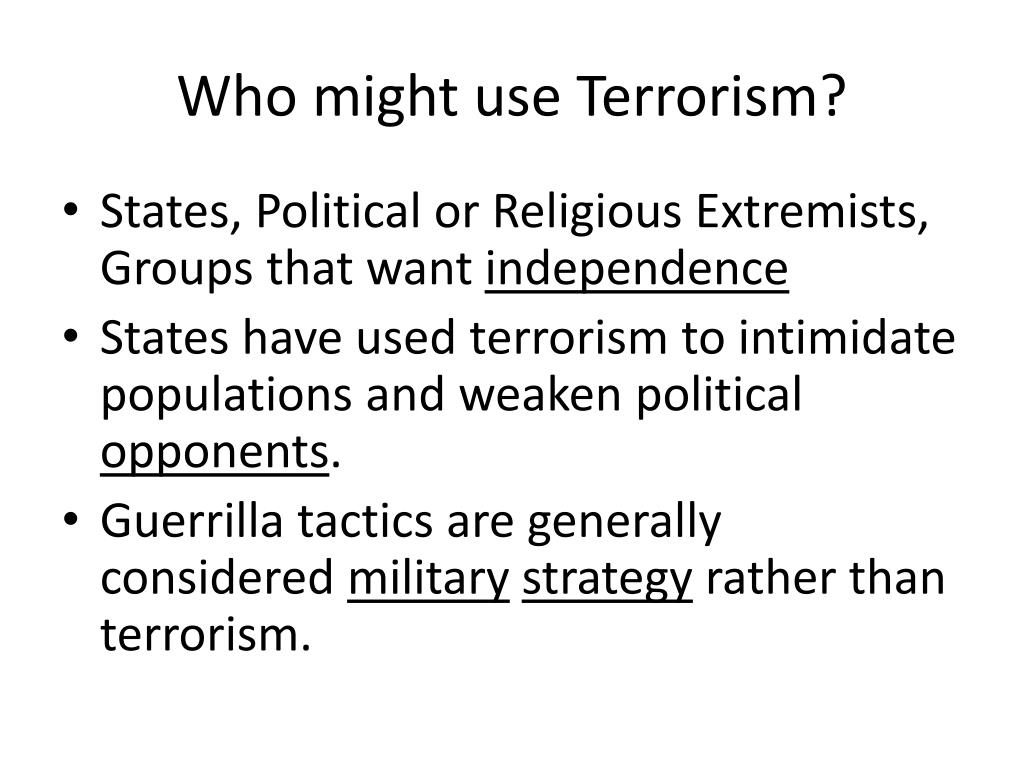 Who might use Terrorism?

• States, Political or Religious Extremists, Groups that want independence
• States have used terrorism to intimidate populations and weaken political opponents.
• Guerrilla tactics are generally considered military strategy rather than terrorism.